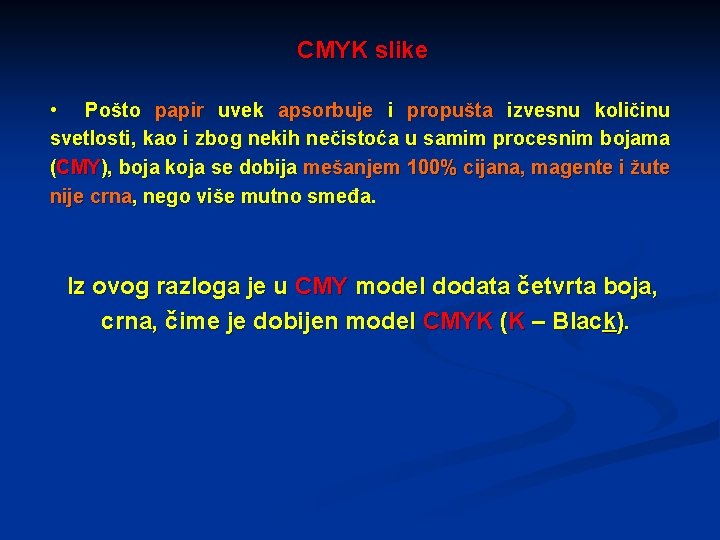 CMYK slike

• Pošto papir uvek apsorbuje i propušta izvesnu količinu svetlosti, kao i zbog nekih nečistoća u samim procesnim bojama (CMY), boja koja se dobija mešanjem 100% cijana, magente i žute nije crna, nego više mutno smeđa.

Iz ovog razloga je u CMY model dodata četvrta boja, crna, čime je dobijen model CMYK (K – Black).